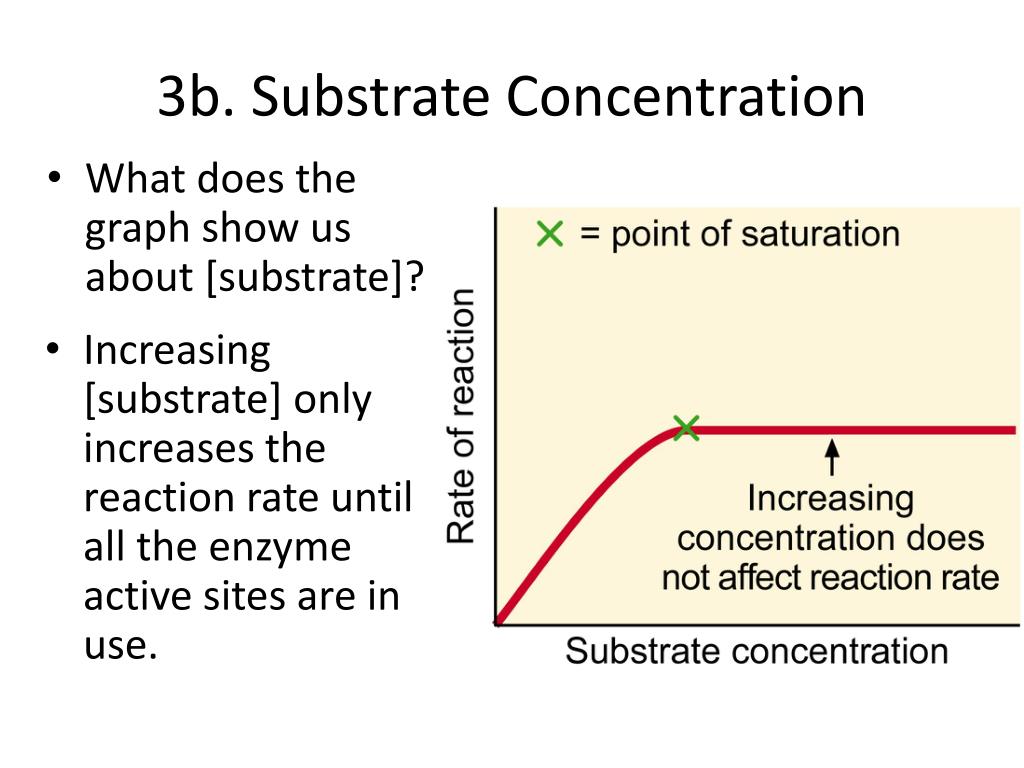 3b. Substrate Concentration

• What does the graph show us about [substrate]?

• Increasing [substrate] only increases the reaction rate until all the enzyme active sites are in use.

× = point of saturation

Rate of reaction

Increasing concentration does not affect reaction rate

Substrate concentration